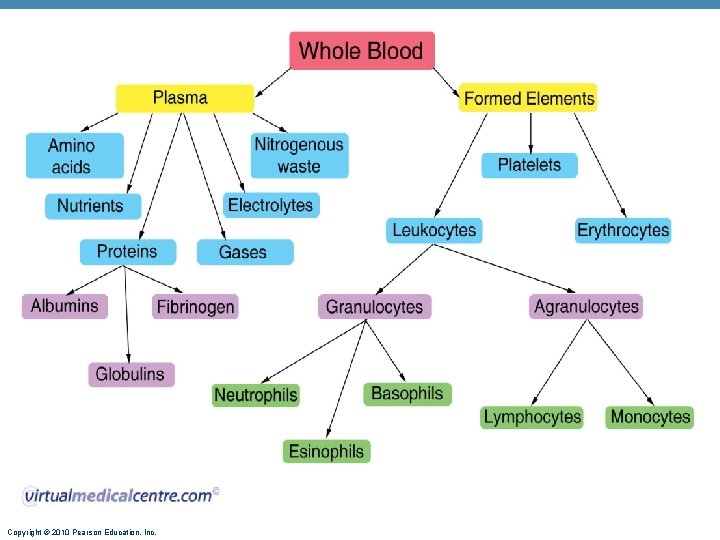 Whole Blood

Plasma

Formed Elements

Amino acids

Nitrogenous waste

Nutrients

Electrolytes

Proteins

Gases

Albumins

Fibrinogen

Globulins

Platelets

Leukocytes

Erythrocytes

Granulocytes

Agranulocytes

Neutrophils

Basophils

Esinophils

Lymphocytes

Monocytes

virtualmedicalcentre.com©

Copyright © 2010 Pearson Education, Inc.